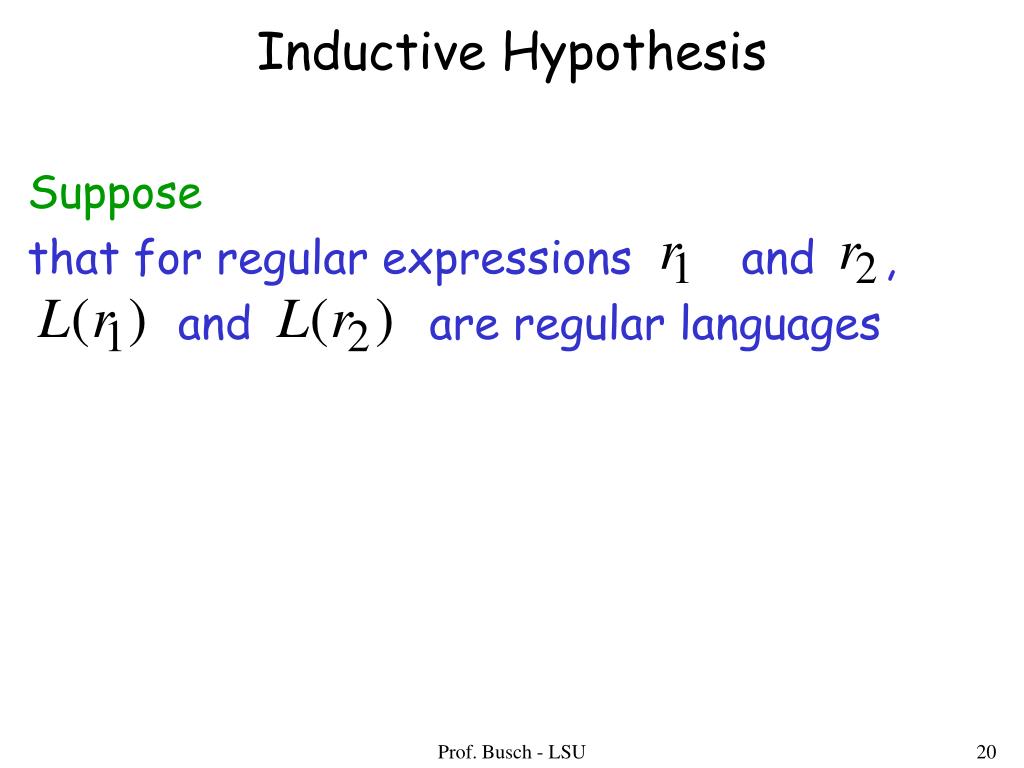 Inductive Hypothesis

Suppose
that for regular expressions $r_1$ and $r_2$,
$L(r_1)$ and $L(r_2)$ are regular languages

Prof. Busch - LSU

20